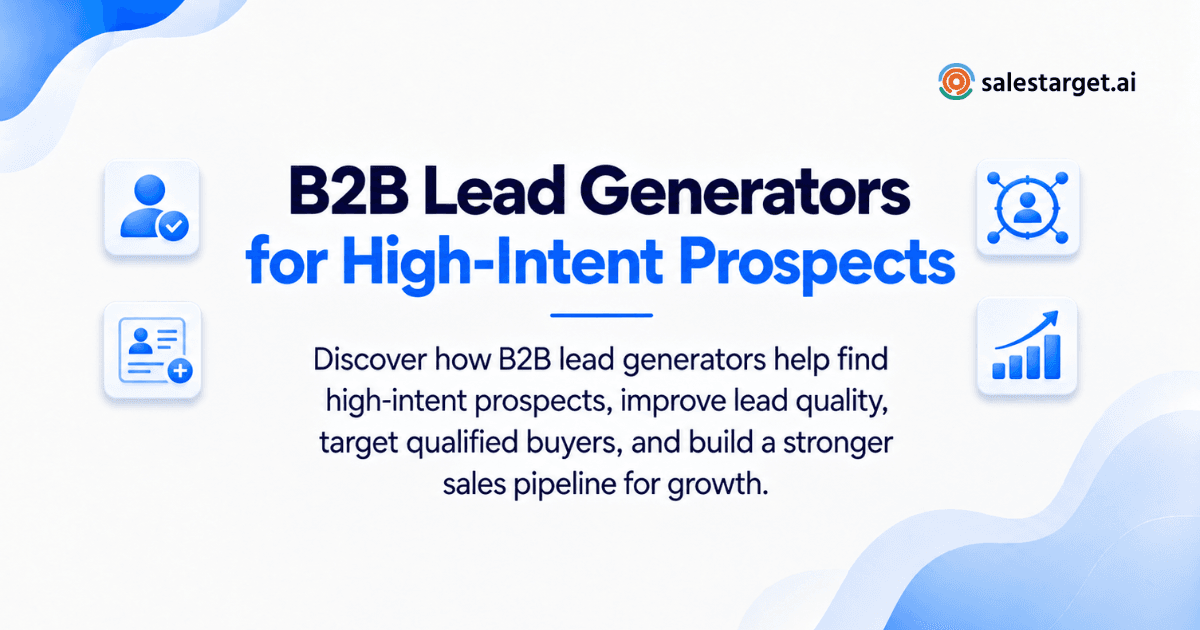 salestarget.ai

B2B Lead Generators for High-Intent Prospects

Discover how B2B lead generators help find high-intent prospects, improve lead quality, target qualified buyers, and build a stronger sales pipeline for growth.